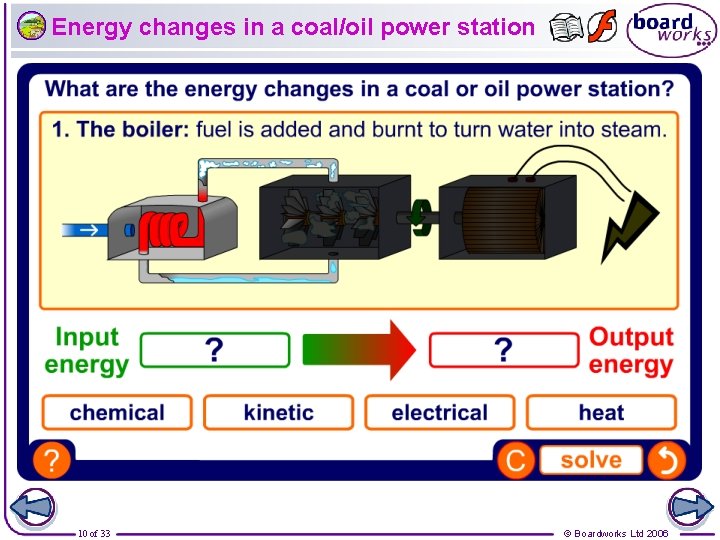 Energy changes in a coal/oil power station

board works

What are the energy changes in a coal or oil power station?

1. The boiler: fuel is added and burnt to turn water into steam.

Input energy

?

?

Output energy

chemical

kinetic

electrical

heat

?

C

solve

10 of 33

© Boardworks Ltd 2006